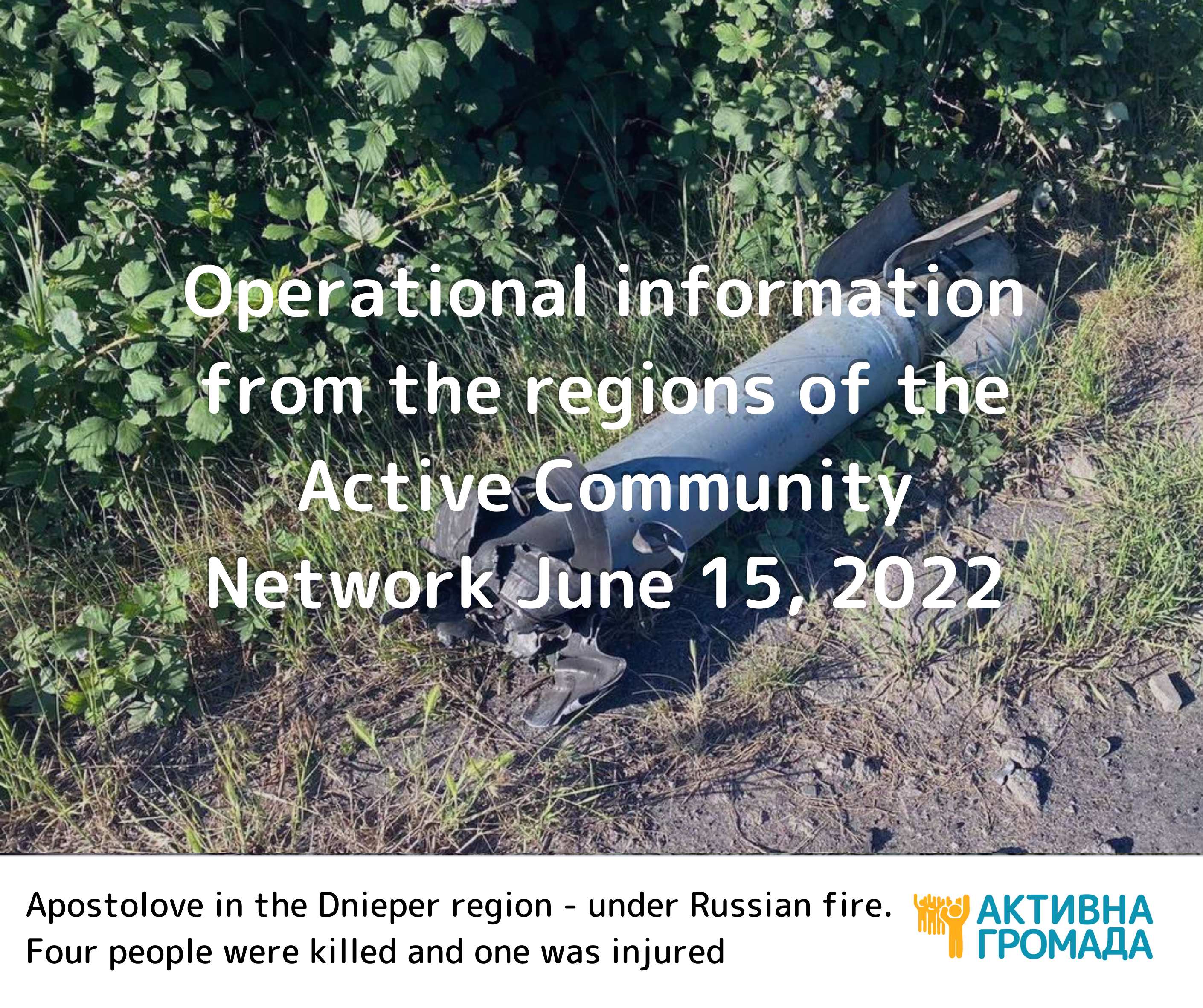 Operational information from the regions of the Active Community Network June 15, 2022

Apostolove in the Dnieper region - under Russian fire. Four people were killed and one was injured

АКТИВНА ГРОМАДА